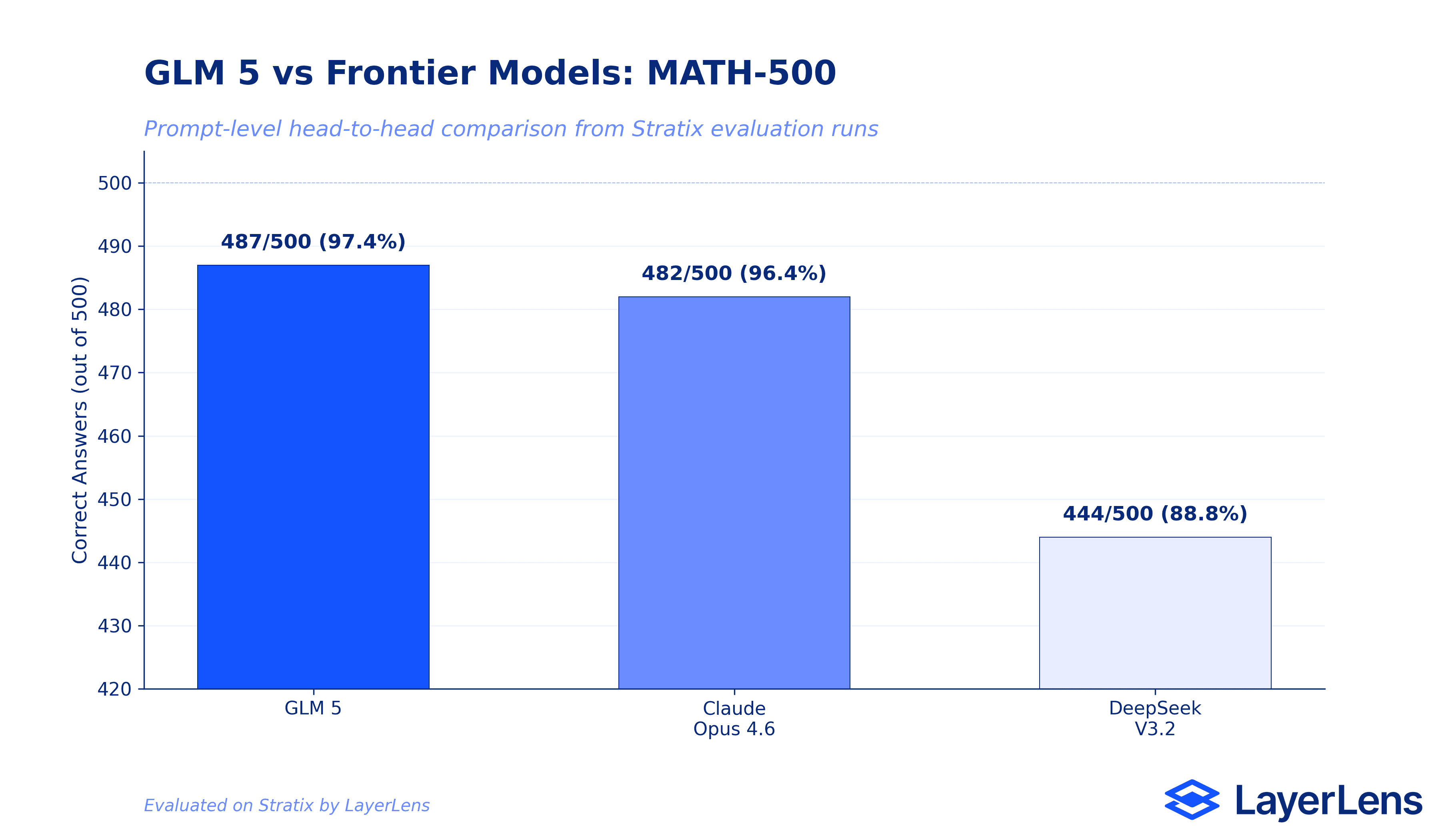 GLM 5 vs Frontier Models: MATH-500

Prompt-level head-to-head comparison from Stratix evaluation runs

Correct Answers (out of 500)

500
490
480
470
460
450
440
430
420

487/500 (97.4%)
482/500 (96.4%)
444/500 (88.8%)

GLM 5
Claude Opus 4.6
DeepSeek V3.2

Evaluated on Stratix by LayerLens

LayerLens